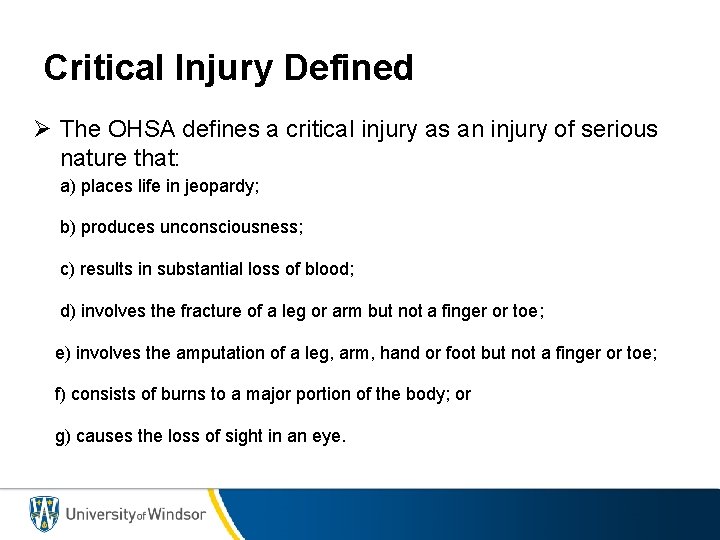 Critical Injury Defined

➢ The OHSA defines a critical injury as an injury of serious nature that:

a) places life in jeopardy;

b) produces unconsciousness;

c) results in substantial loss of blood;

d) involves the fracture of a leg or arm but not a finger or toe;

e) involves the amputation of a leg, arm, hand or foot but not a finger or toe;

f) consists of burns to a major portion of the body; or

g) causes the loss of sight in an eye.

University of Windsor